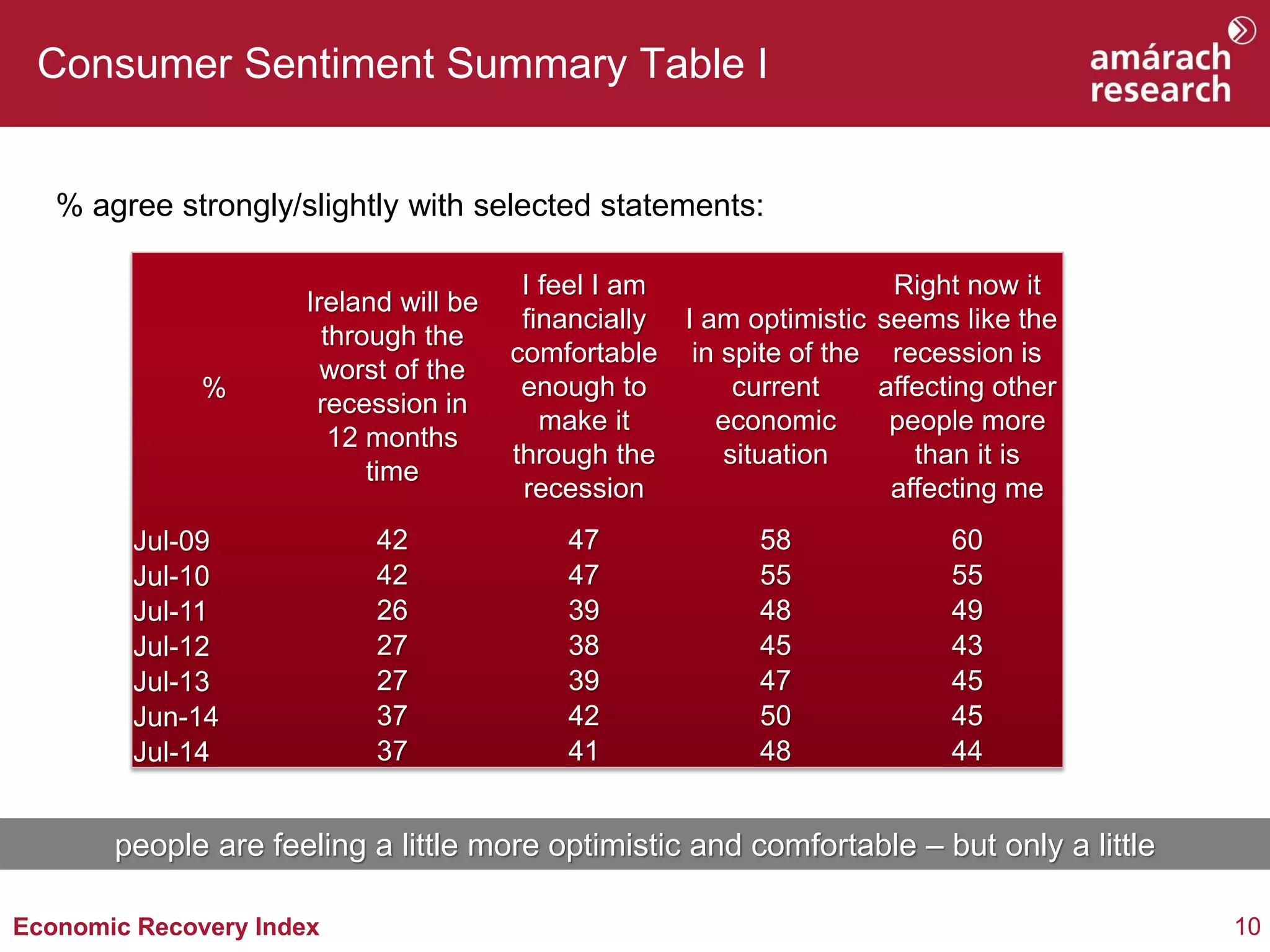 Consumer Sentiment Summary Table I

amárach research

% agree strongly/slightly with selected statements:

| % | Ireland will be through the worst of the recession in 12 months time | I feel I am financially comfortable enough to make it through the recession | I am optimistic in spite of the current economic situation | Right now it seems like the recession is affecting other people more than it is affecting me |
|---|---|---|---|---|
| Jul-09 | 42 | 47 | 58 | 60 |
| Jul-10 | 42 | 47 | 55 | 55 |
| Jul-11 | 26 | 39 | 48 | 49 |
| Jul-12 | 27 | 38 | 45 | 43 |
| Jul-13 | 27 | 39 | 47 | 45 |
| Jun-14 | 37 | 42 | 50 | 45 |
| Jul-14 | 37 | 41 | 48 | 44 |

people are feeling a little more optimistic and comfortable – but only a little

Economic Recovery Index

10